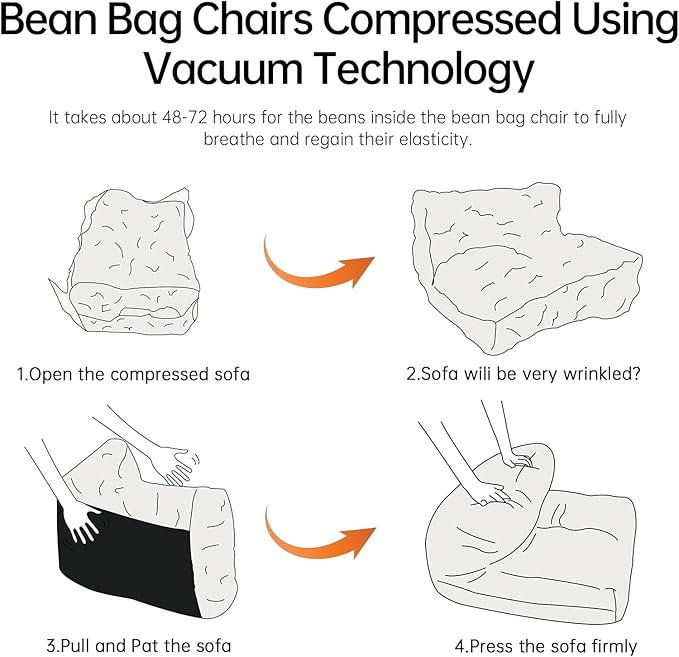 Bean Bag Chairs Compressed Using Vacuum Technology

It takes about 48-72 hours for the beans inside the bean bag chair to fully breathe and regain their elasticity.

1.Open the compressed sofa

2.Sofa wili be very wrinkled?

3.Pull and Pat the sofa

4.Press the sofa firmly